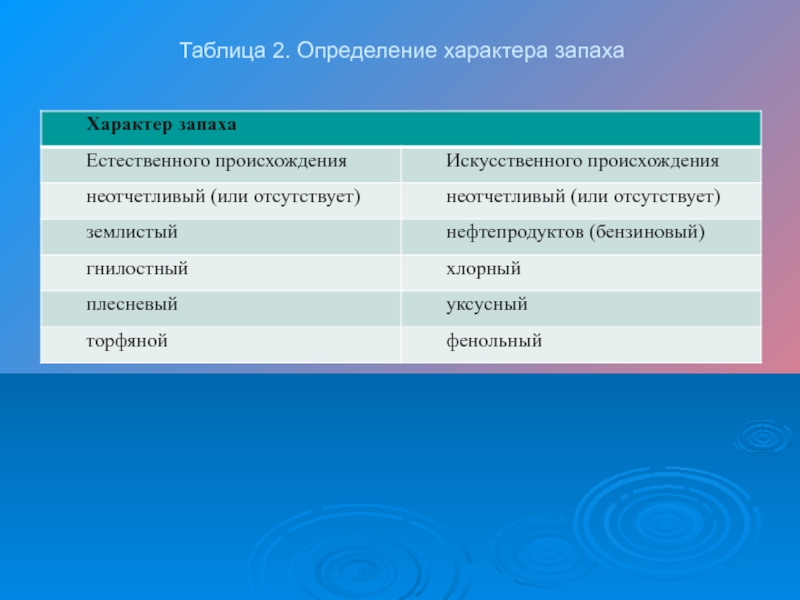 Таблица 2. Определение характера запаха

| Характер запаха | |
|---|---|
| Естественного происхождения | Искусственного происхождения |
| неотчетливый (или отсутствует) | неотчетливый (или отсутствует) |
| землистый | нефтепродуктов (бензиновый) |
| гнилостный | хлорный |
| плесневый | уксусный |
| торфяной | фенольный |